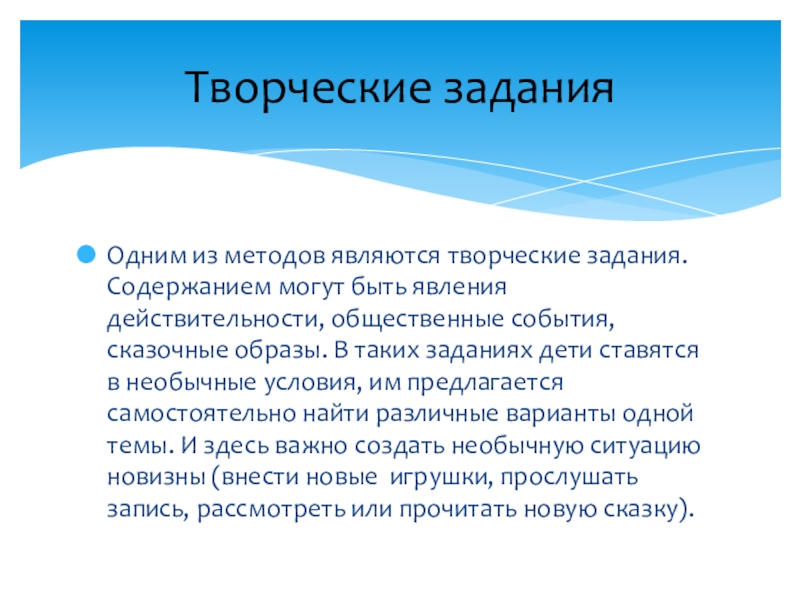 Творческие задания

Одним из методов являются творческие задания. Содержанием могут быть явления действительности, общественные события, сказочные образы. В таких заданиях дети ставятся в необычные условия, им предлагается самостоятельно найти различные варианты одной темы. И здесь важно создать необычную ситуацию новизны (внести новые игрушки, прослушать запись, рассмотреть или прочитать новую сказку).